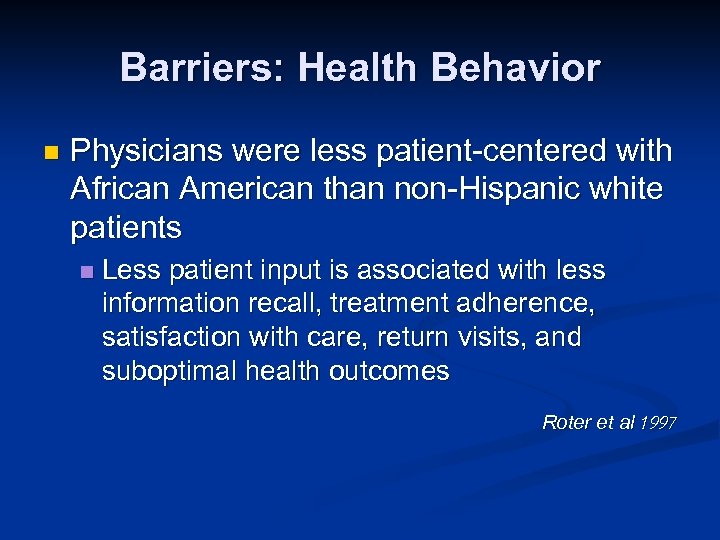 Barriers: Health Behavior

Physicians were less patient-centered with African American than non-Hispanic white patients

Less patient input is associated with less information recall, treatment adherence, satisfaction with care, return visits, and suboptimal health outcomes

Roter et al 1997